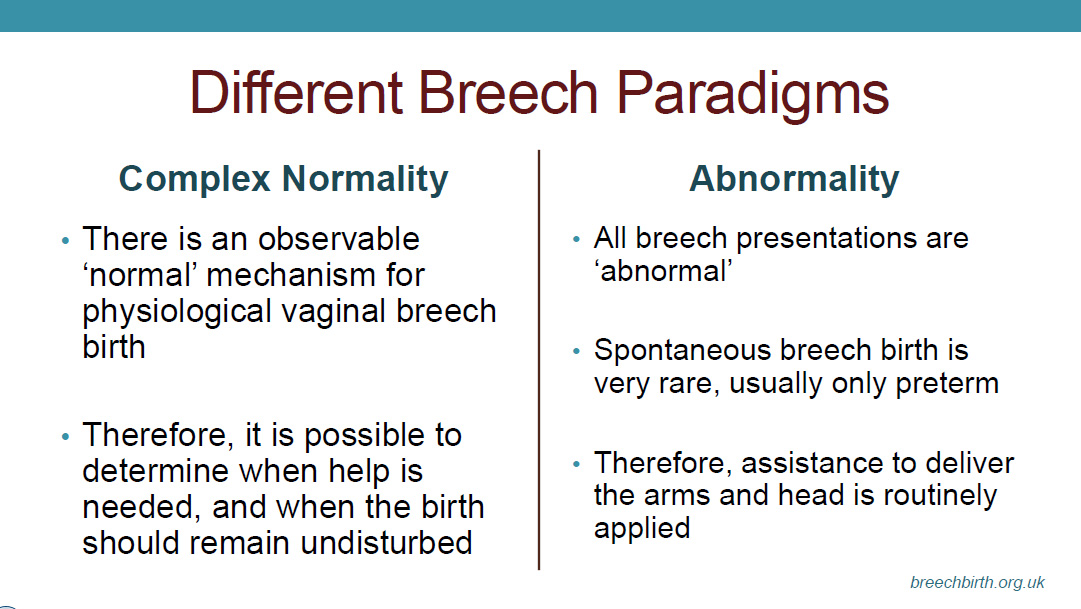 Different Breech Paradigms

Complex Normality

• There is an observable ‘normal’ mechanism for physiological vaginal breech birth

• Therefore, it is possible to determine when help is needed, and when the birth should remain undisturbed

Abnormality

• All breech presentations are ‘abnormal’

• Spontaneous breech birth is very rare, usually only preterm

• Therefore, assistance to deliver the arms and head is routinely applied

breechbirth.org.uk